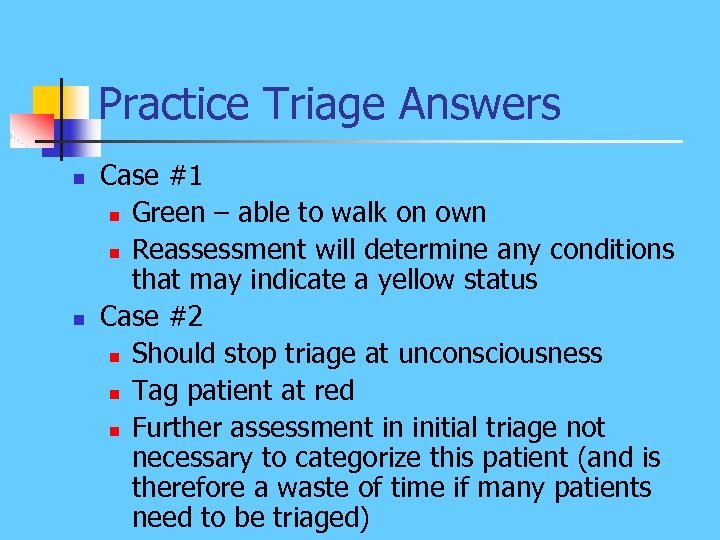 Practice Triage Answers

Case #1

Green – able to walk on own

Reassessment will determine any conditions that may indicate a yellow status

Case #2

Should stop triage at unconsciousness

Tag patient at red

Further assessment in initial triage not necessary to categorize this patient (and is therefore a waste of time if many patients need to be triaged)